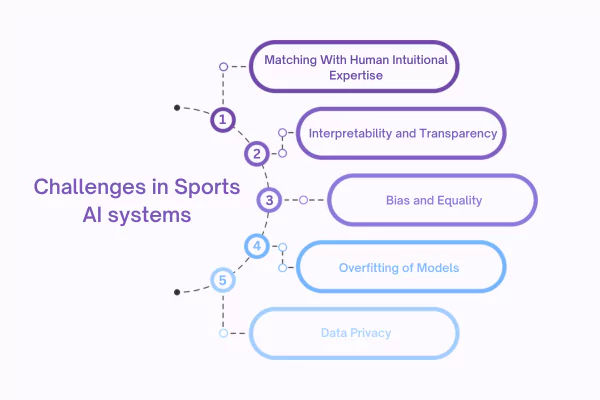 Challenges in Sports AI systems

1

Matching With Human Intuitional Expertise

2

Interpretability and Transparency

3

Bias and Equality

4

Overfitting of Models

5

Data Privacy